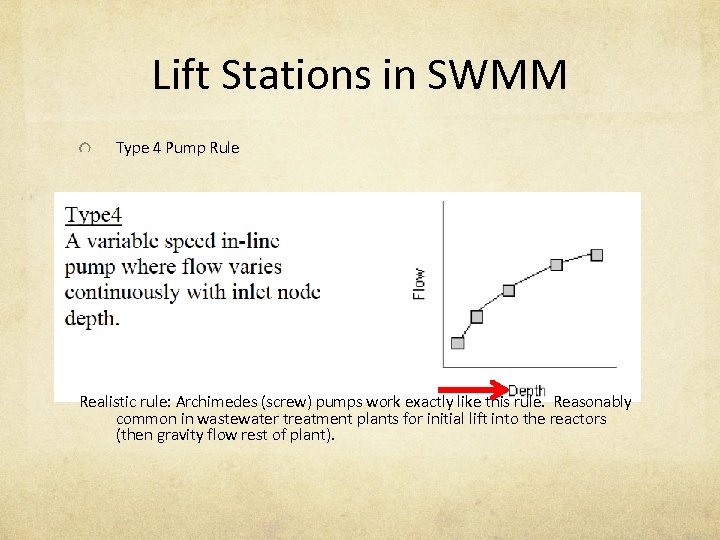 Lift Stations in SWMM

Type 4 Pump Rule

Type4
A variable speed in-line pump where flow varies continuously with inlet node depth.

Flow

Depth

Realistic rule: Archimedes (screw) pumps work exactly like this rule. Reasonably common in wastewater treatment plants for initial lift into the reactors (then gravity flow rest of plant).